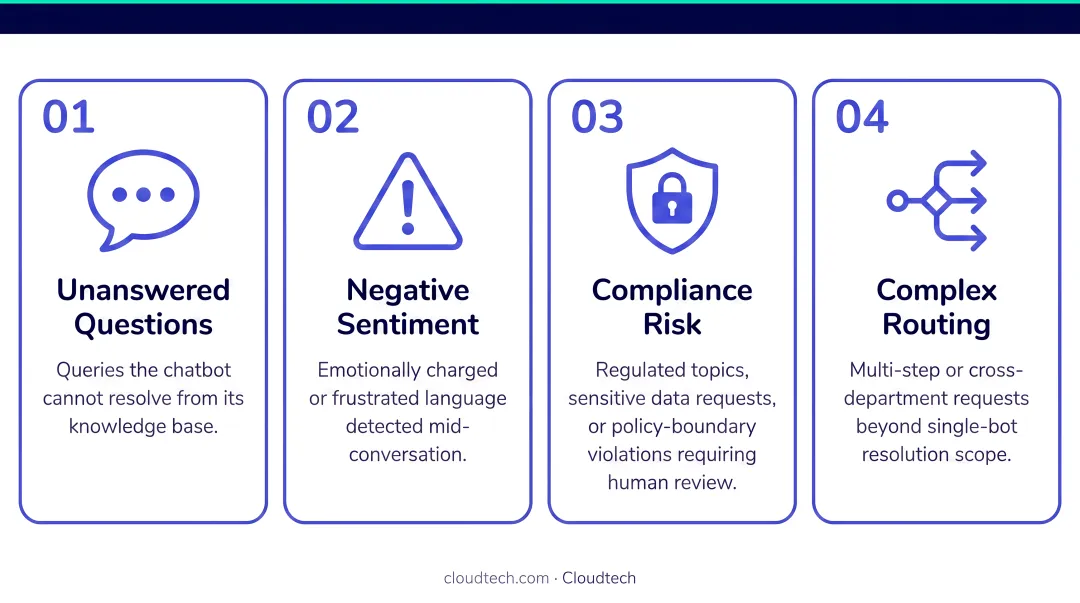 01

Unanswered Questions

Queries the chatbot cannot resolve from its knowledge base.

02

Negative Sentiment

Emotionally charged or frustrated language detected mid-conversation.

03

Compliance Risk

Regulated topics, sensitive data requests, or policy-boundary violations requiring human review.

04

Complex Routing

Multi-step or cross-department requests beyond single-bot resolution scope.

cloudtech.com · Cloudtech